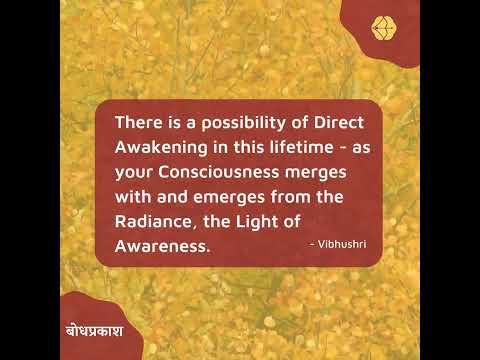 There is a possibility of Direct Awakening in this lifetime - as your Consciousness merges with and emerges from the Radiance, the Light of Awareness.

- Vibhushri

बोधप्रकाश